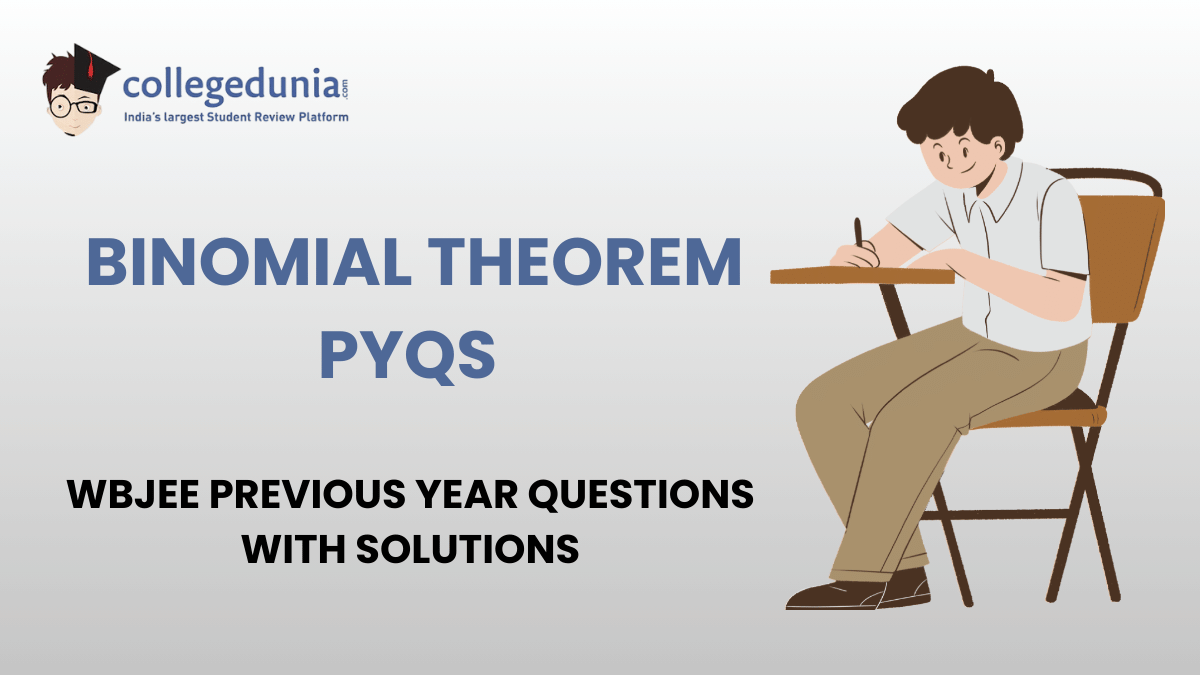 collegedunia.com
India's largest Student Review Platform

BINOMIAL THEOREM PYQS

WBJEE PREVIOUS YEAR QUESTIONS WITH SOLUTIONS